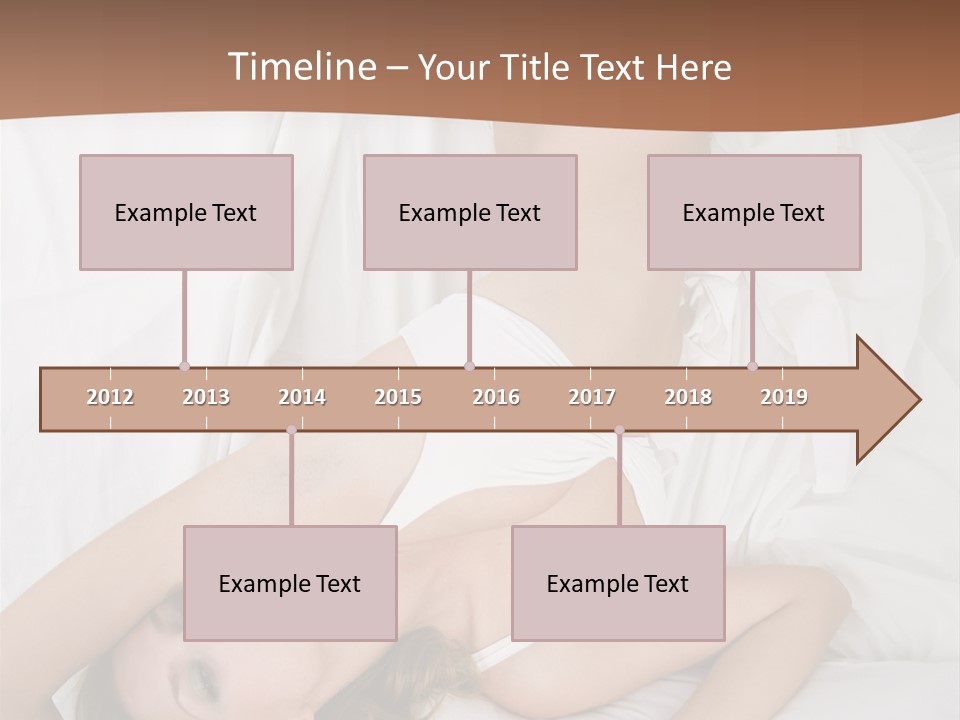 Timeline – Your Title Text Here

Example Text

Example Text

Example Text

2012 2013 2014 2015 2016 2017 2018 2019

Example Text

Example Text